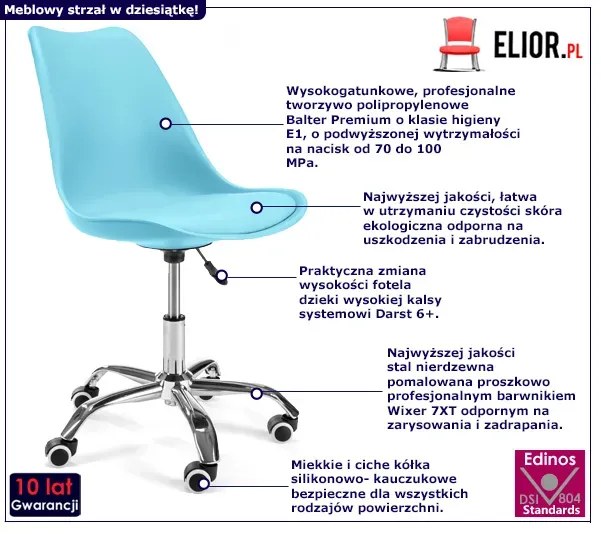 Meblowy strzał w dziesiątkę!

ELIOR.PL

Wysokogatunkowe, profesjonalne tworzywo polipropylenowe Balter Premium o klasie higieny E1, o podwyższonej wytrzymałości na nacisk od 70 do 100 MPa.

Najwyższej jakości, łatwa w utrzymaniu czystości skóra ekologiczna odporna na uszkodzenia i zabrudzenia.

Praktyczna zmiana wysokości fotela dzieki wysokiej kalsy systemowi Darst 6+.

Najwyższej jakości stal nierdzewna pomalowana proszkowo profesjonalnym barwnikiem Wixer 7XT odpornym na zarysowania i zadrapania.

Miekkie i ciche kółka silikonowo- kauczukowe bezpieczne dla wszystkich rodzajów powierzchni.

10 lat Gwarancji

Edinos DSI 804 Standards